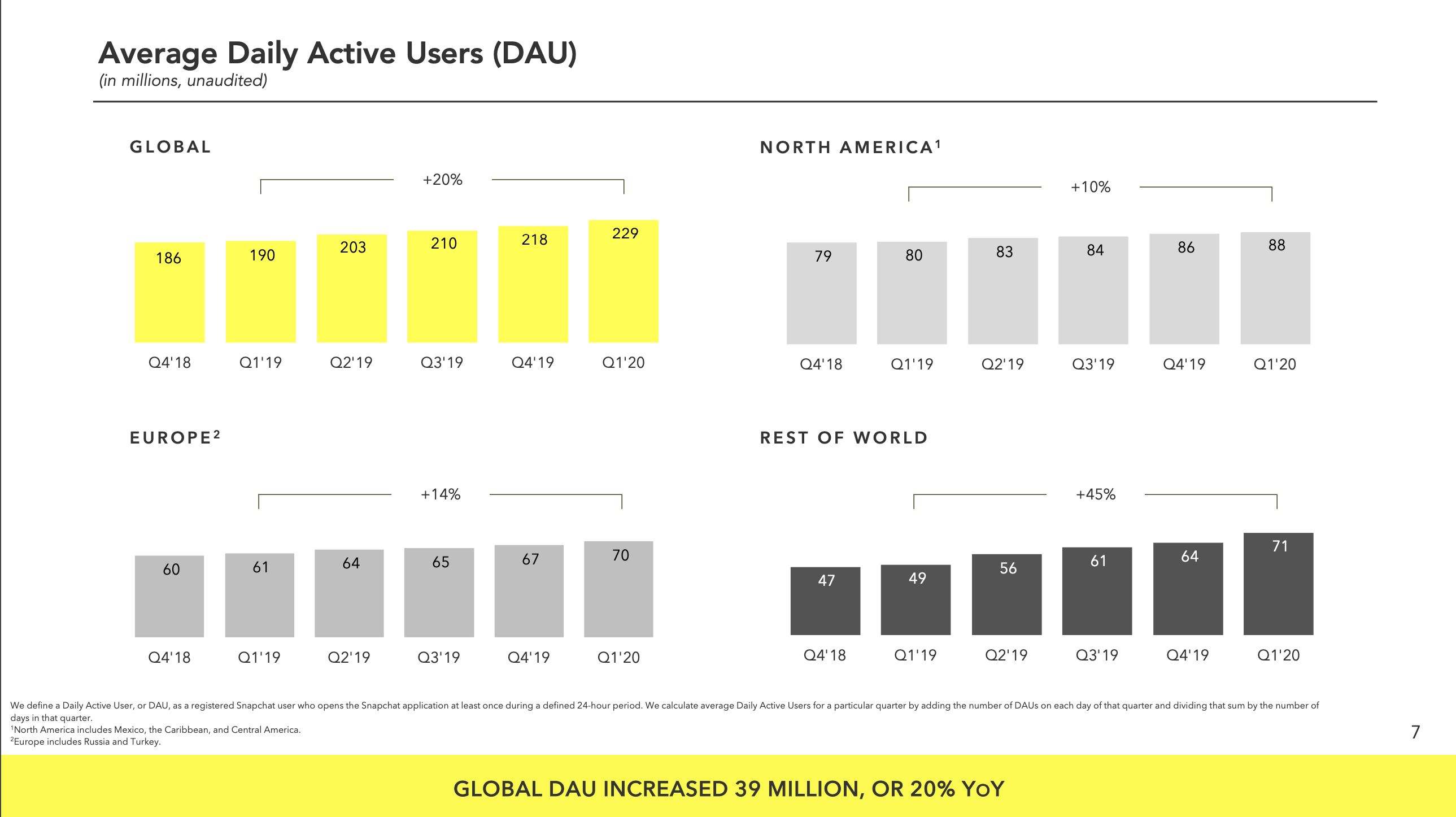 Average Daily Active Users (DAU)
(in millions, unaudited)

GLOBAL

+20%

186 190 203 210 218 229

Q4'18 Q1'19 Q2'19 Q3'19 Q4'19 Q1'20

NORTH AMERICA$^1$

+10%

79 80 83 84 86 88

Q4'18 Q1'19 Q2'19 Q3'19 Q4'19 Q1'20

EUROPE$^2$

+14%

60 61 64 65 67 70

Q4'18 Q1'19 Q2'19 Q3'19 Q4'19 Q1'20

REST OF WORLD

+45%

47 49 56 61 64 71

Q4'18 Q1'19 Q2'19 Q3'19 Q4'19 Q1'20

We define a Daily Active User, or DAU, as a registered Snapchat user who opens the Snapchat application at least once during a defined 24-hour period. We calculate average Daily Active Users for a particular quarter by adding the number of DAUs on each day of that quarter and dividing that sum by the number of days in that quarter.
$^1$North America includes Mexico, the Caribbean, and Central America.
$^2$Europe includes Russia and Turkey.

7

GLOBAL DAU INCREASED 39 MILLION, OR 20% YoY